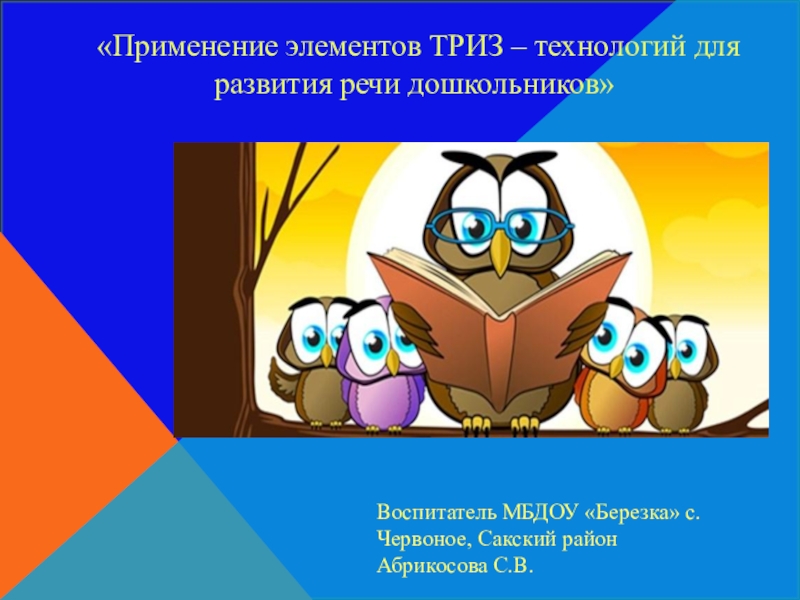 «Применение элементов ТРИЗ – технологий для развития речи дошкольников»

Воспитатель МБДОУ «Березка» с. Червоное, Сакский район Абрикосова С.В.